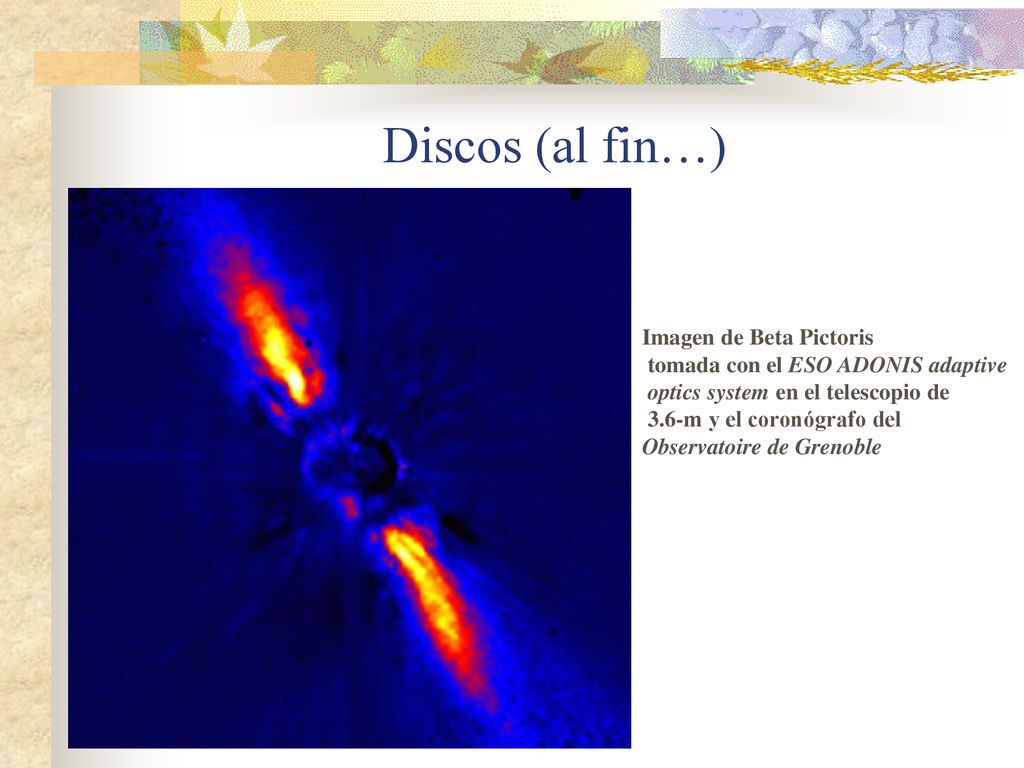 Discos (al fin…)

Imagen de Beta Pictoris tomada con el ESO ADONIS adaptive optics system en el telescopio de 3.6-m y el coronógrafo del Observatoire de Grenoble